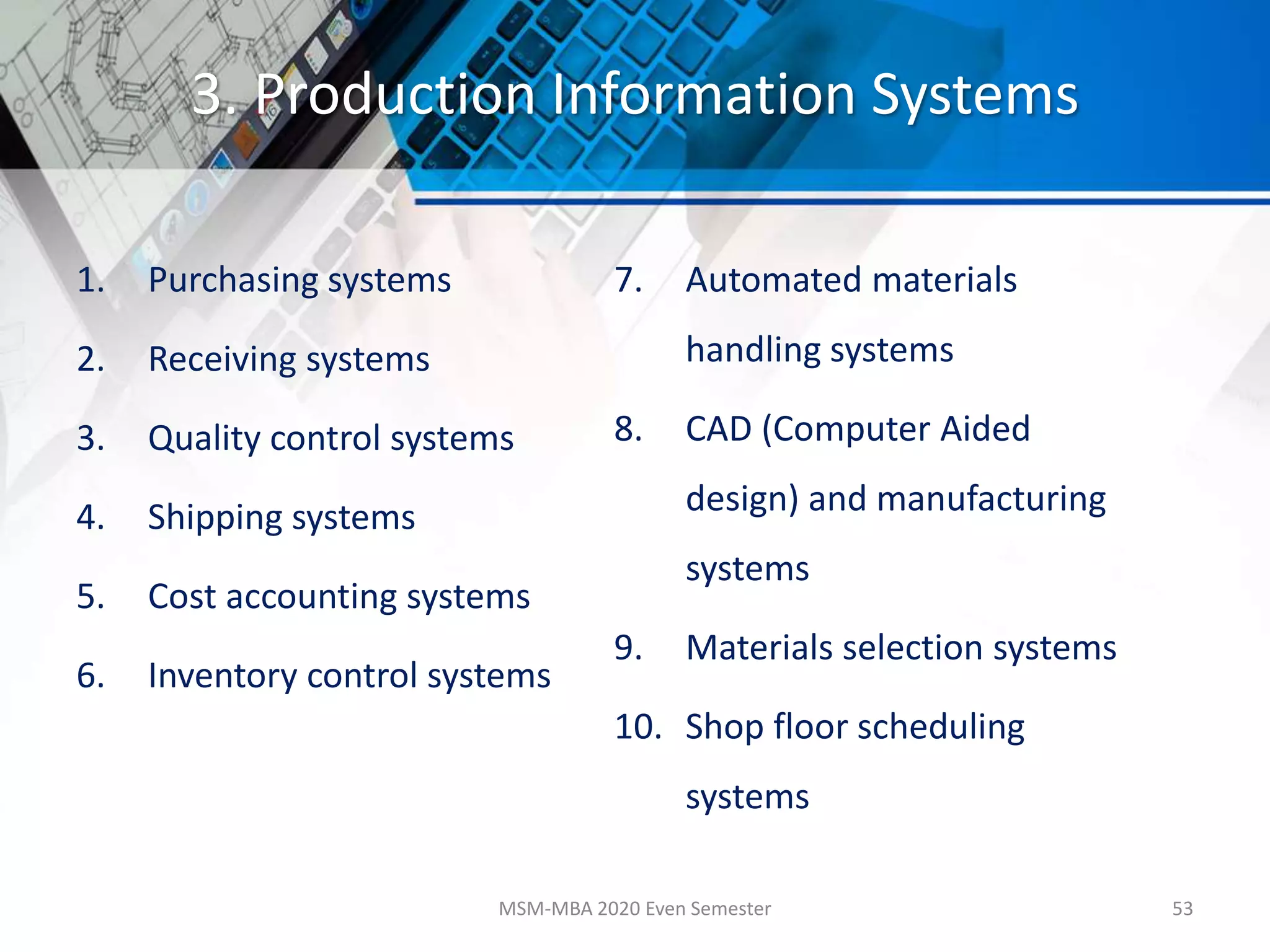 3. Production Information Systems

1. Purchasing systems
2. Receiving systems
3. Quality control systems
4. Shipping systems
5. Cost accounting systems
6. Inventory control systems

7. Automated materials handling systems
8. CAD (Computer Aided design) and manufacturing systems
9. Materials selection systems
10. Shop floor scheduling systems

MSM-MBA 2020 Even Semester

53